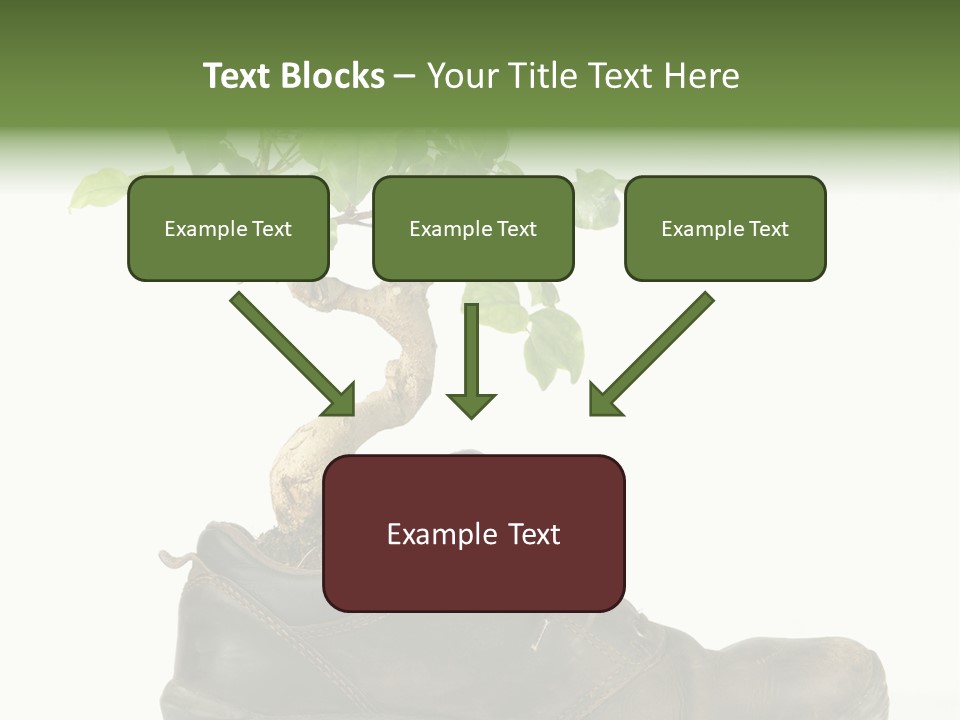 Text Blocks – Your Title Text Here

Example Text

Example Text

Example Text

Example Text